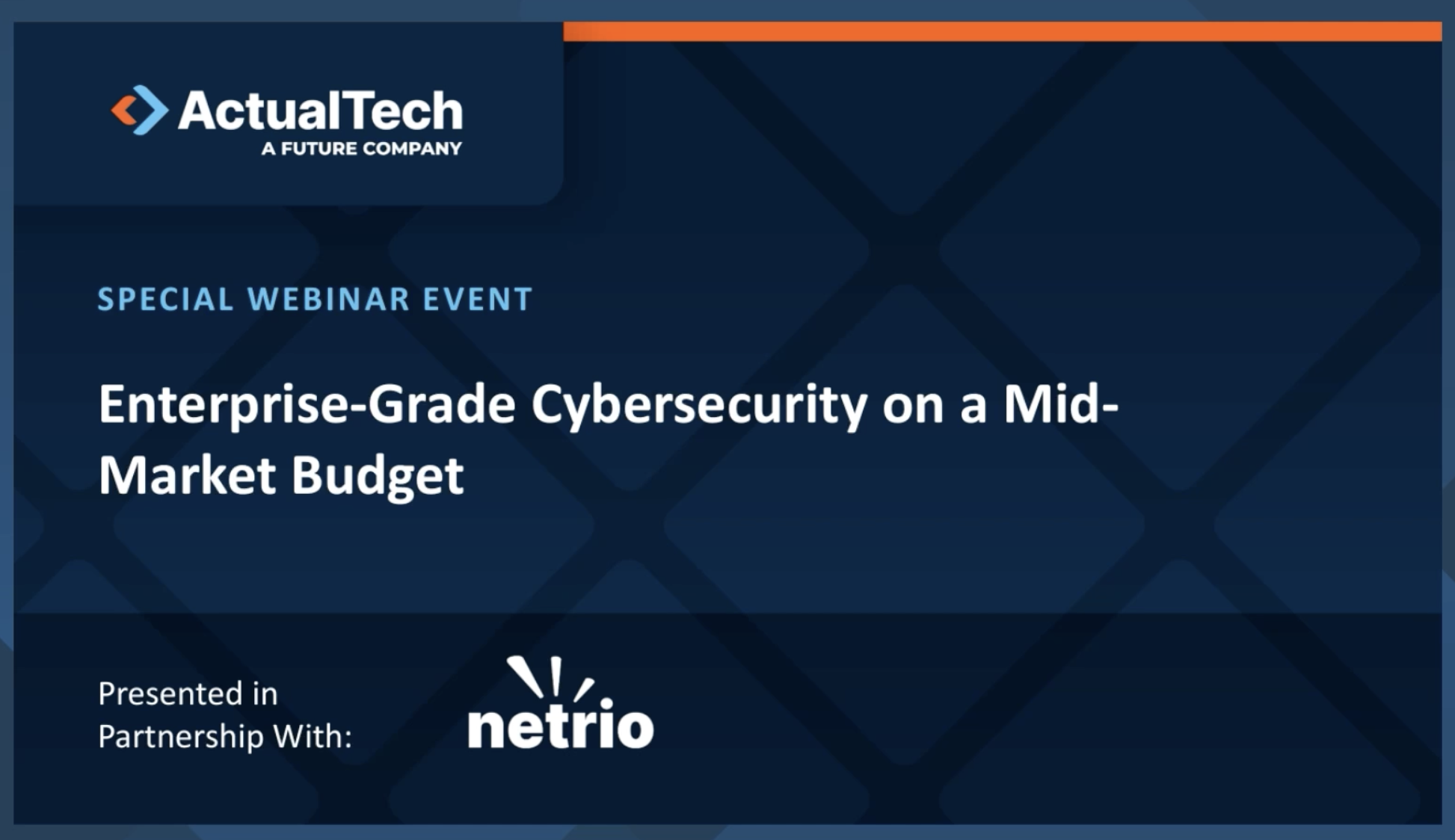 ActualTech
A FUTURE COMPANY

SPECIAL WEBINAR EVENT

Enterprise-Grade Cybersecurity on a Mid-Market Budget

Presented in Partnership With:

netrio